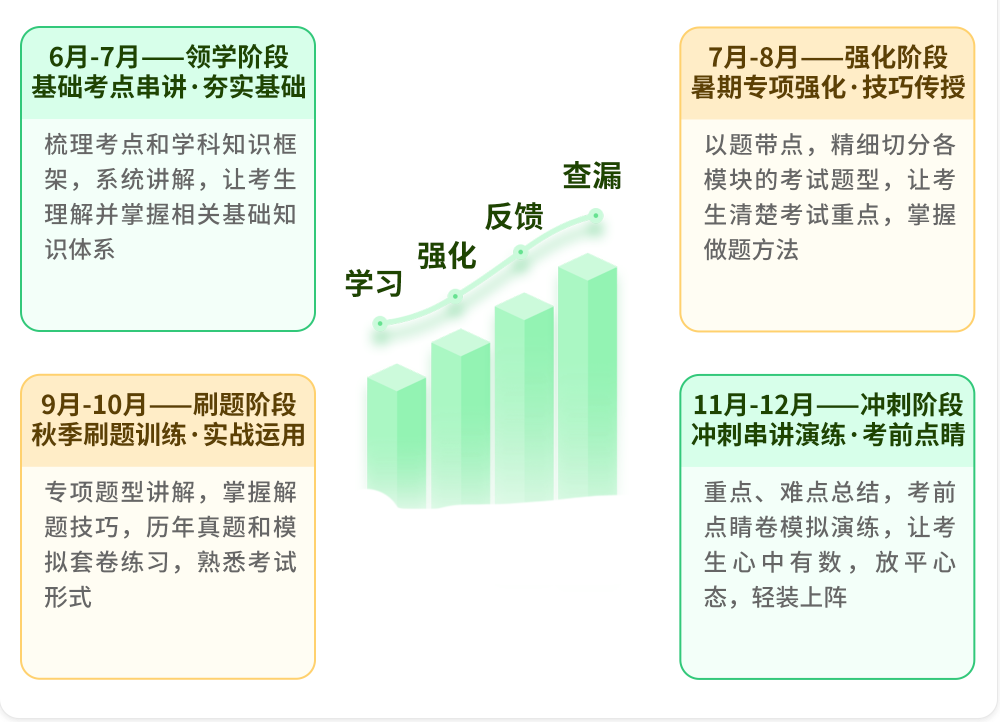 6月-7月——领学阶段
基础考点串讲·夯实基础

梳理考点和学科知识框架，系统讲解，让考生理解并掌握相关基础知识体系

9月-10月——刷题阶段
秋季刷题训练·实战运用

专项题型讲解，掌握解题技巧，历年真题和模拟套卷练习，熟悉考试形式

学习
强化
反馈
查漏

7月-8月——强化阶段
暑期专项强化·技巧传授

以题带点，精细切分各模块的考试题型，让考生清楚考试重点，掌握做题方法

11月-12月——冲刺阶段
冲刺串讲演练·考前点睛

重点、难点总结，考前点睛卷模拟演练，让考生心中有数，放平心态，轻装上阵